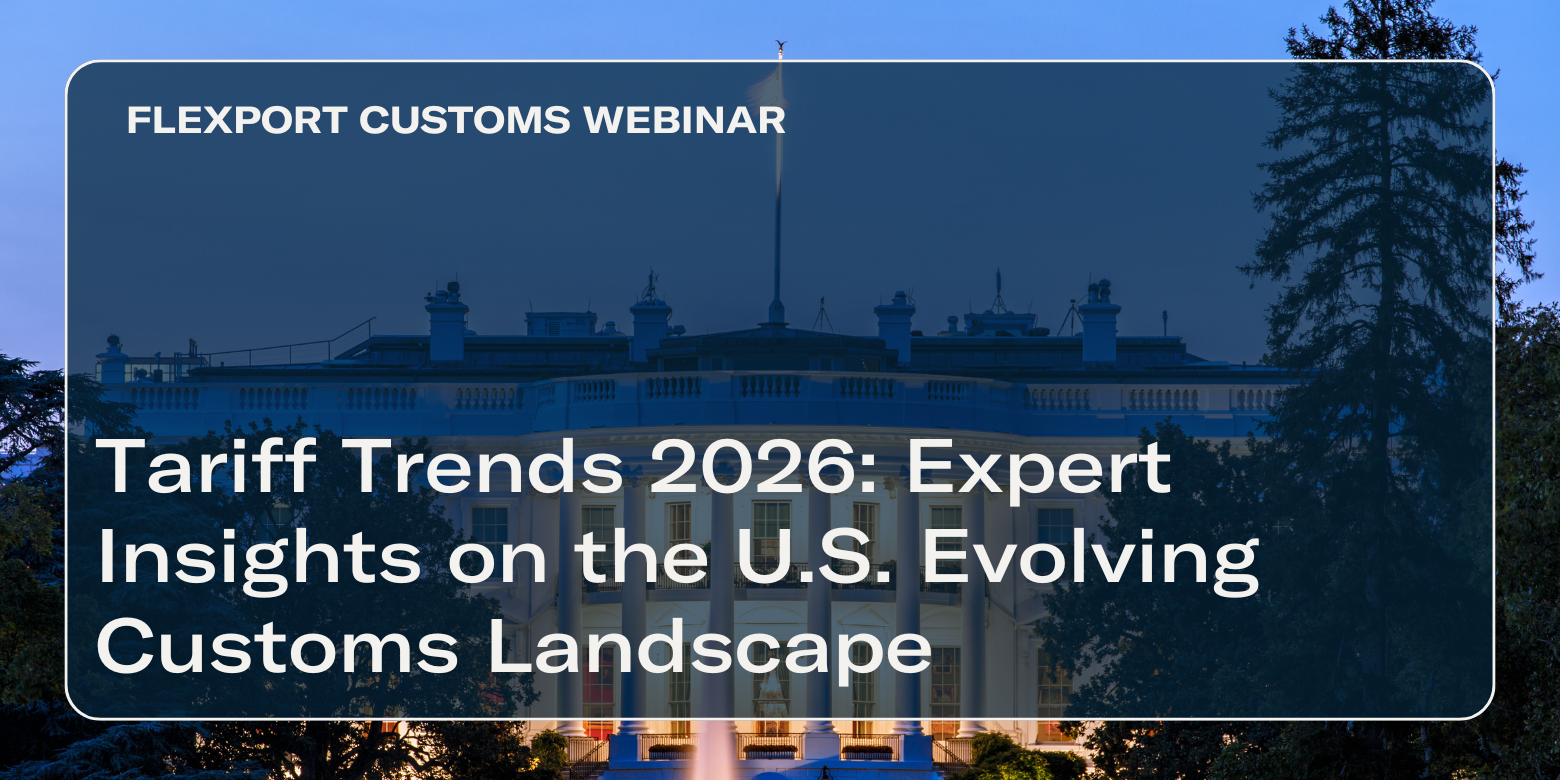 FLEXPORT CUSTOMS WEBINAR

Tariff Trends 2026: Expert Insights on the U.S. Evolving Customs Landscape